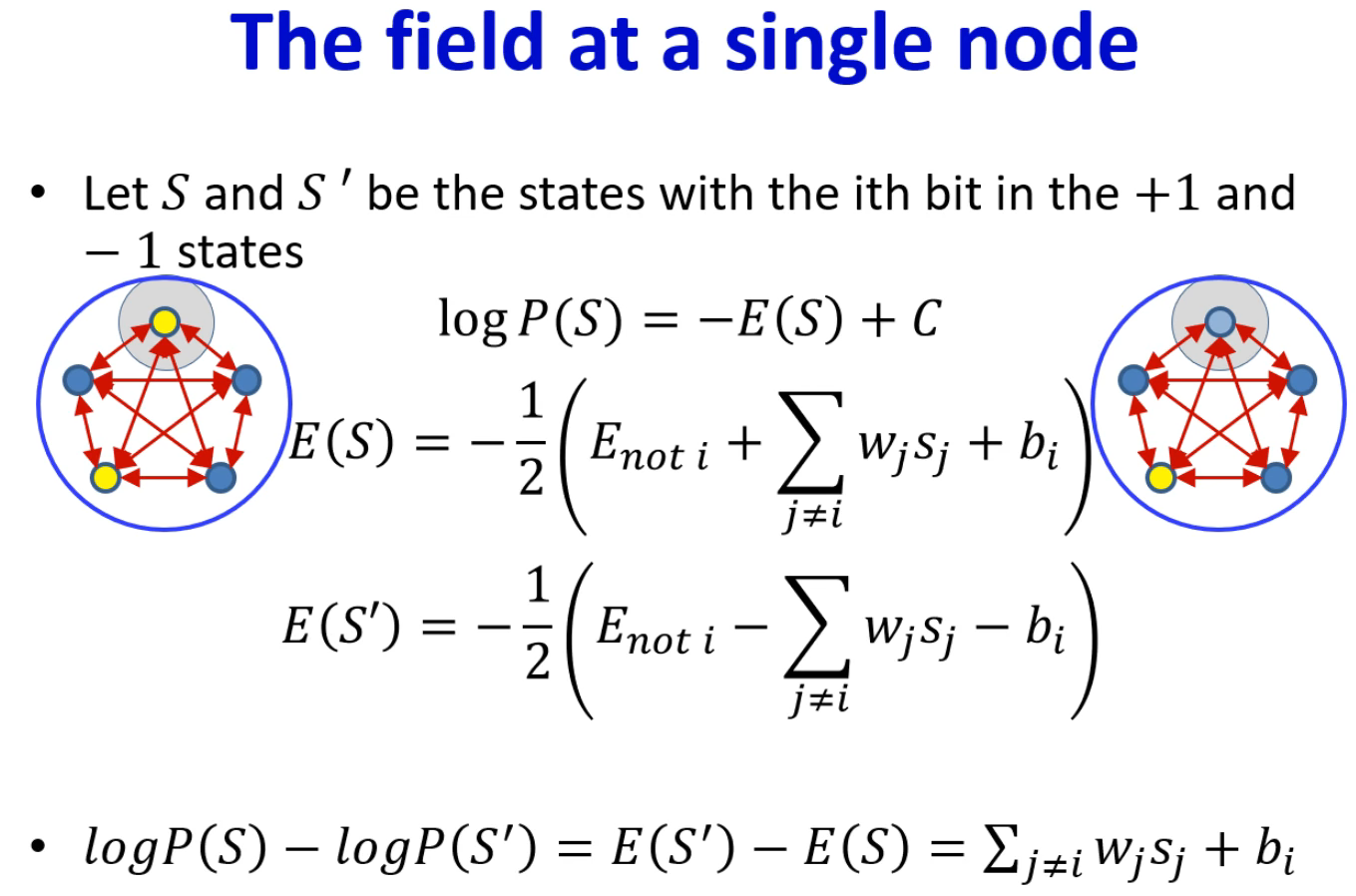 The field at a single node

• Let $S$ and $S'$ be the states with the ith bit in the $+1$ and $-1$ states

$\log P(S) = -E(S) + C$

$E(S) = -\frac{1}{2}\left(E_{not\ i} + \sum_{j \neq i} w_j s_j + b_i\right)$

$E(S') = -\frac{1}{2}\left(E_{not\ i} - \sum_{j \neq i} w_j s_j - b_i\right)$

• $logP(S) - logP(S') = E(S') - E(S) = \sum_{j \neq i} w_j s_j + b_i$